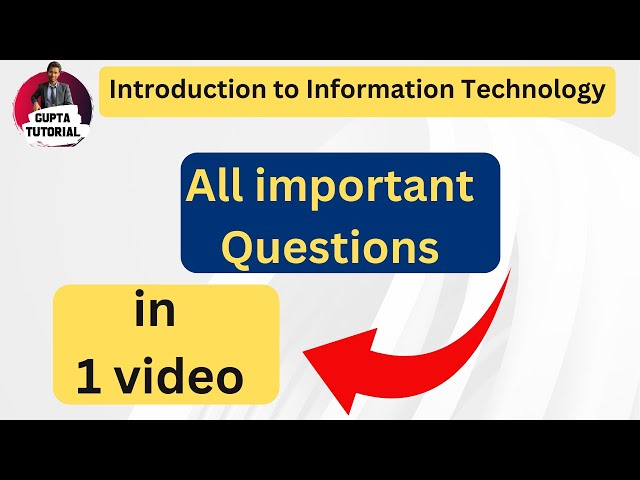 GUPTA TUTORIAL

Introduction to Information Technology

All important Questions

in 1 video